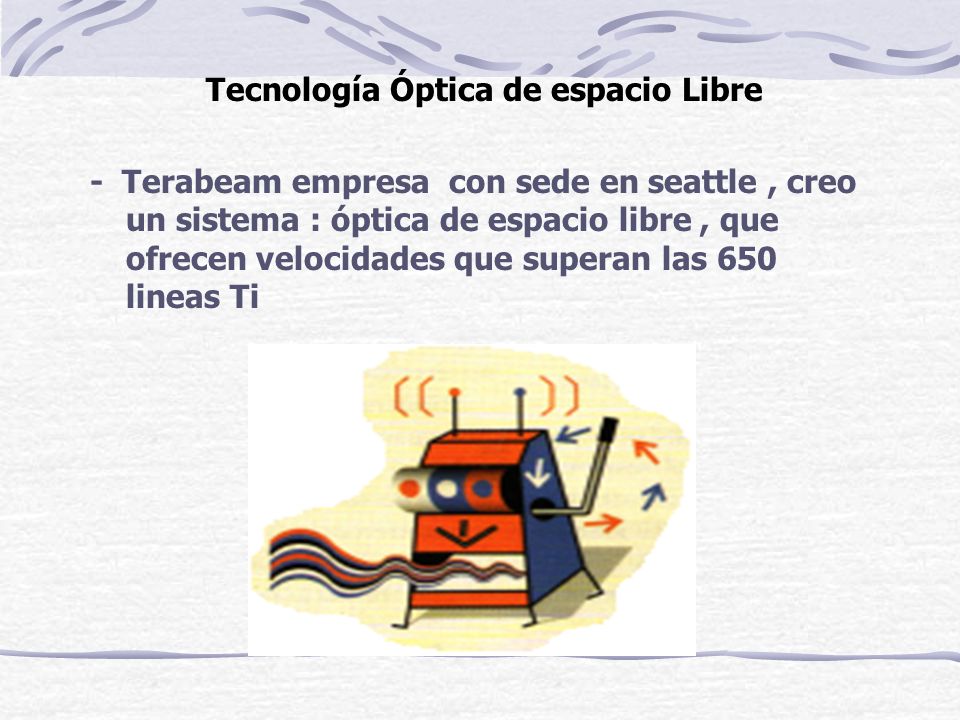 Tecnología Óptica de espacio Libre

- Terabeam empresa con sede en seattle , creo un sistema : óptica de espacio libre , que ofrecen velocidades que superan las 650 lineas Ti